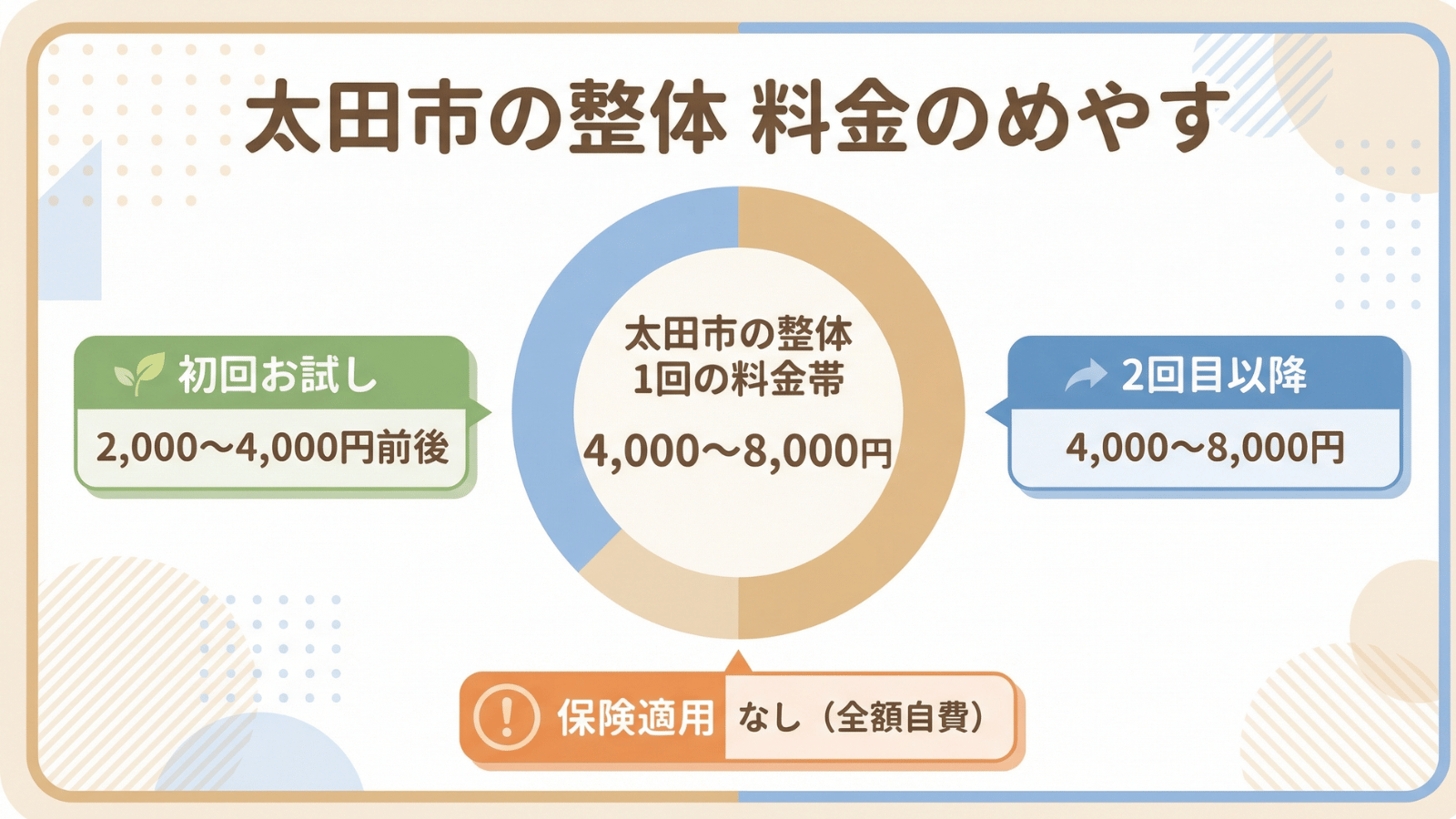 太田市の整体 料金のめやす

初回お試し
2,000〜4,000円前後

太田市の整体
1回の料金帯
4,000〜8,000円

2回目以降
4,000〜8,000円

! 保険適用 なし（全額自費）